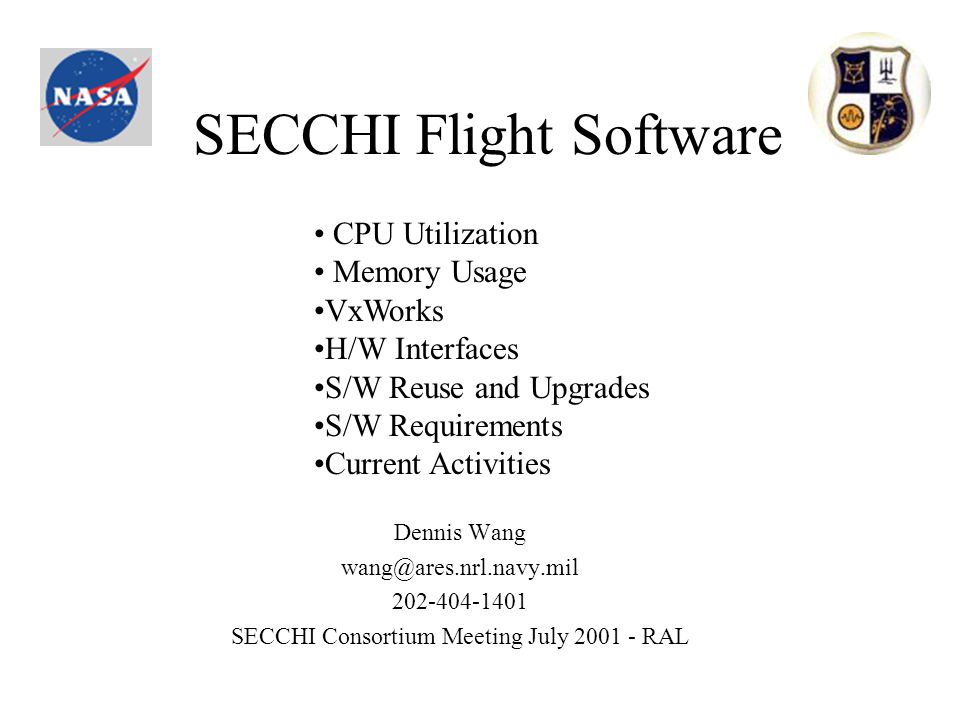 NASA

SECCHI Flight Software

• CPU Utilization
• Memory Usage
•VxWorks
•H/W Interfaces
•S/W Reuse and Upgrades
•S/W Requirements
•Current Activities

Dennis Wang
wang@ares.nrl.navy.mil
202-404-1401
SECCHI Consortium Meeting July 2001 - RAL